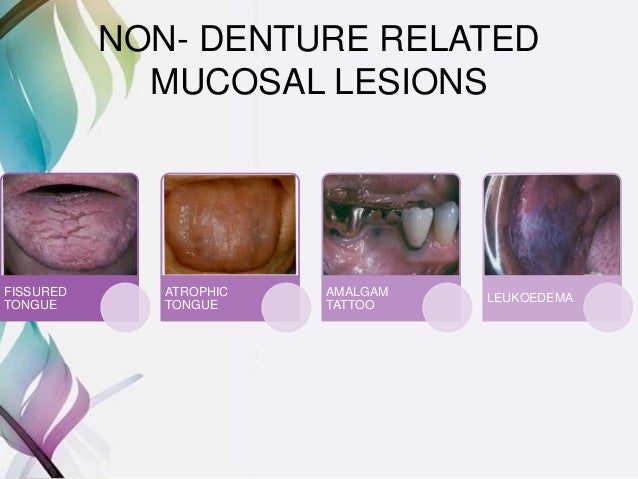 NON- DENTURE RELATED MUCOSAL LESIONS

FISSURED TONGUE

ATROPHIC TONGUE

AMALGAM TATTOO

LEUKOEDEMA